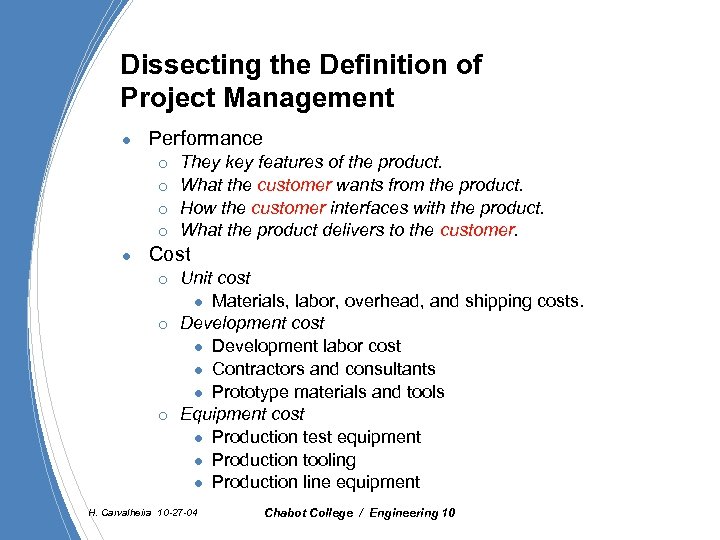 Dissecting the Definition of Project Management

- Performance
  - They key features of the product.
  - What the customer wants from the product.
  - How the customer interfaces with the product.
  - What the product delivers to the customer.
- Cost
  - Unit cost
    - Materials, labor, overhead, and shipping costs.
  - Development cost
    - Development labor cost
    - Contractors and consultants
    - Prototype materials and tools
  - Equipment cost
    - Production test equipment
    - Production tooling
    - Production line equipment

H. Carvalheira 10-27-04

Chabot College / Engineering 10